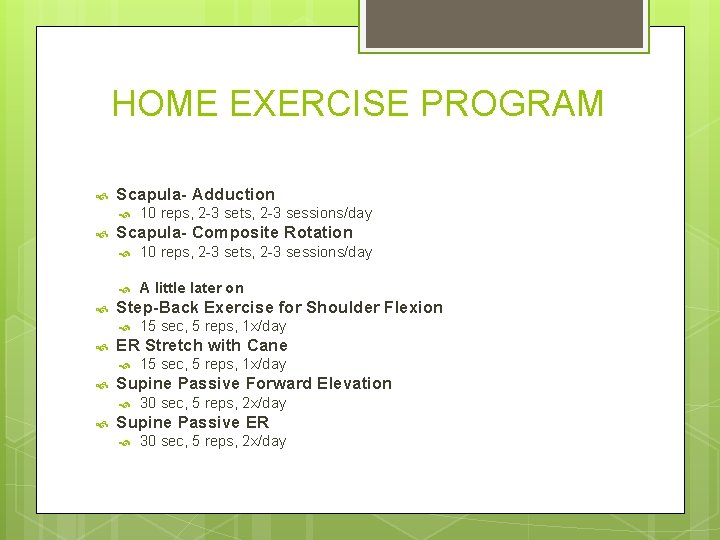 HOME EXERCISE PROGRAM

Scapula- Adduction
10 reps, 2-3 sets, 2-3 sessions/day
Scapula- Composite Rotation
10 reps, 2-3 sets, 2-3 sessions/day

A little later on
Step-Back Exercise for Shoulder Flexion
15 sec, 5 reps, 1x/day
ER Stretch with Cane
15 sec, 5 reps, 1x/day
Supine Passive Forward Elevation
30 sec, 5 reps, 2x/day
Supine Passive ER
30 sec, 5 reps, 2x/day